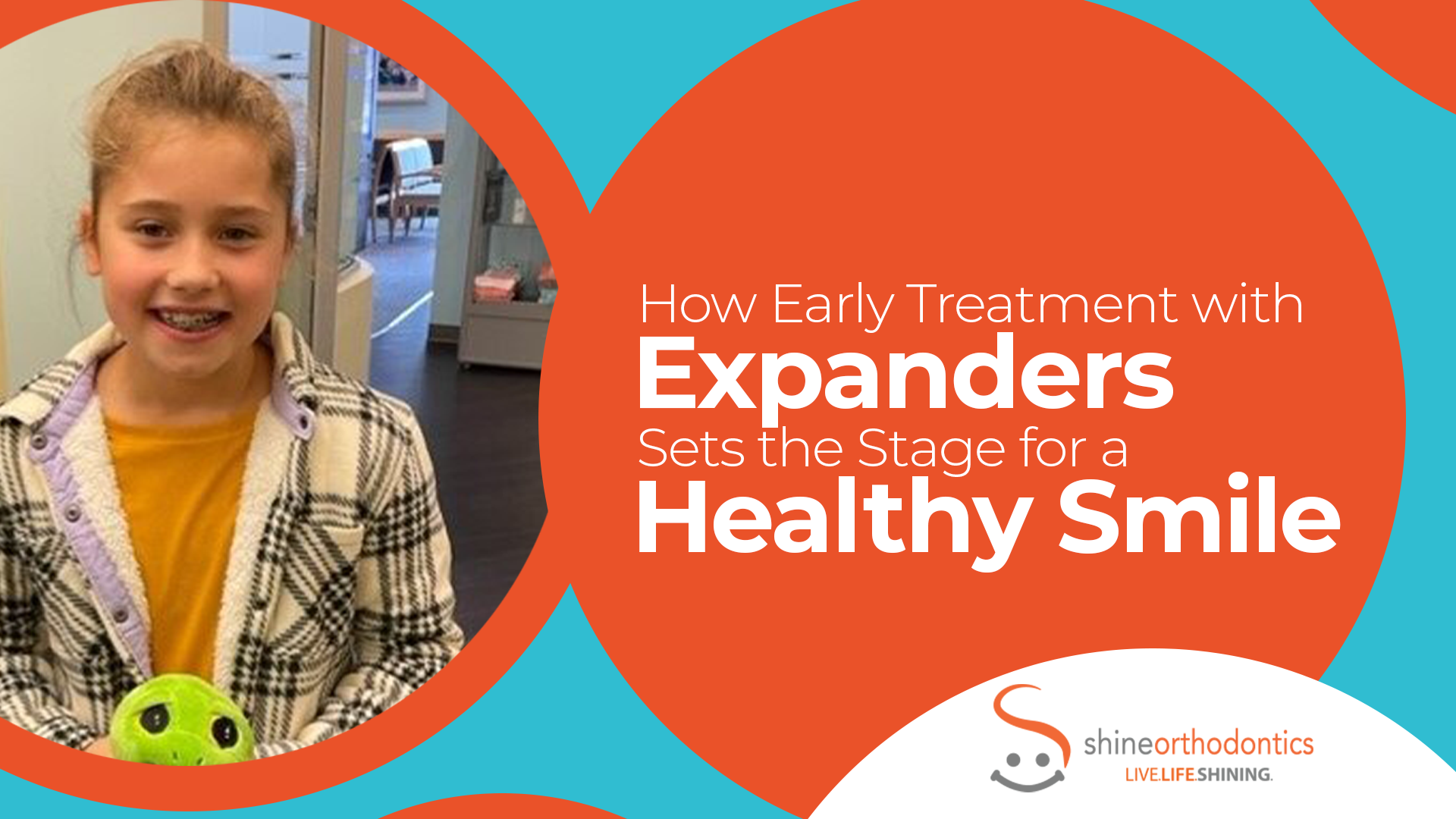 How Early Treatment with
Expanders
Sets the Stage for a
Healthy Smile

shineorthodontics
LIVE.LIFE.SHINING.